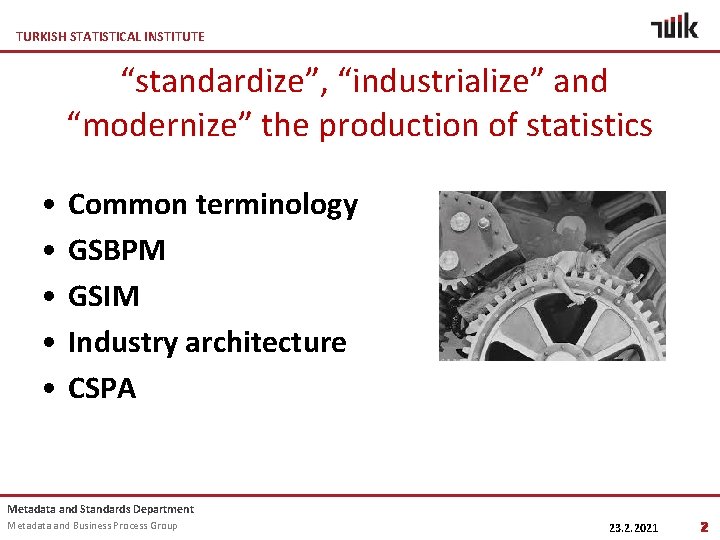 TURKISH STATISTICAL INSTITUTE

TÜİK

“standardize”, “industrialize” and “modernize” the production of statistics

• Common terminology
• GSBPM
• GSIM
• Industry architecture
• CSPA

Metadata and Standards Department
Metadata and Business Process Group

23.2.2021

2